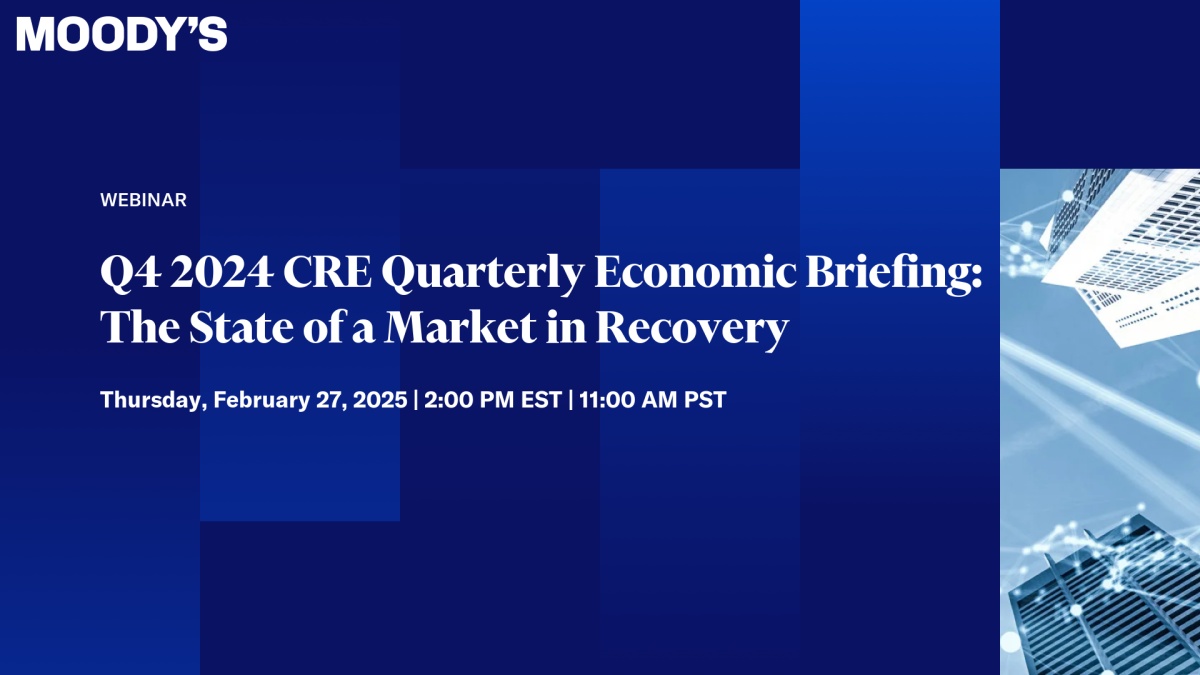 MOODY'S

WEBINAR

Q4 2024 CRE Quarterly Economic Briefing: The State of a Market in Recovery

Thursday, February 27, 2025 | 2:00 PM EST | 11:00 AM PST